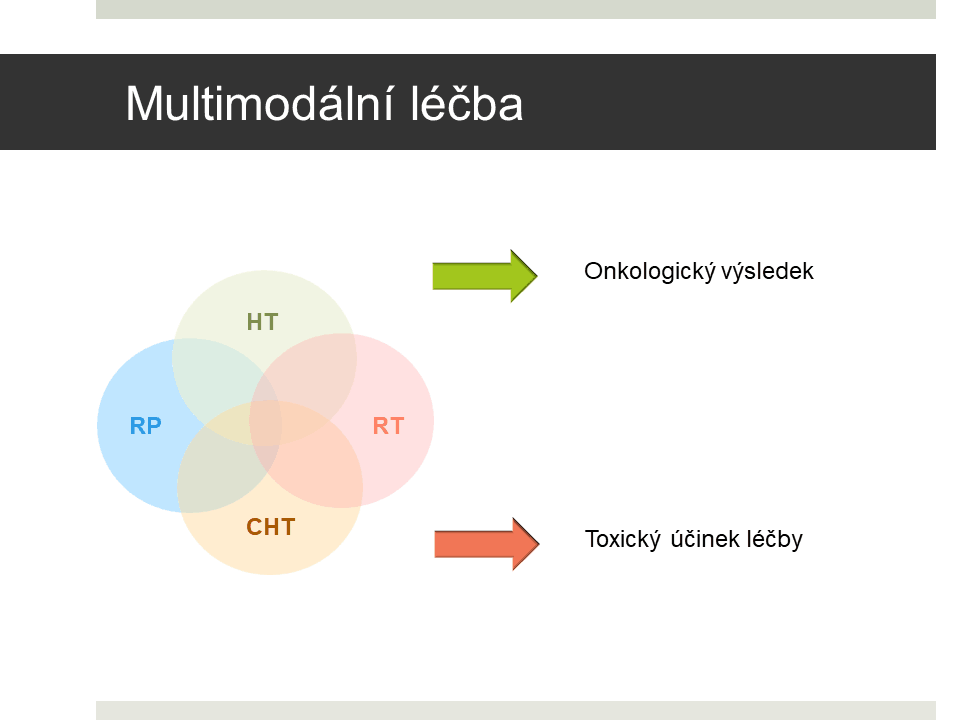 Multimodální léčba

HT

RP

RT

CHT

Onkologický výsledek

Toxický účinek léčby